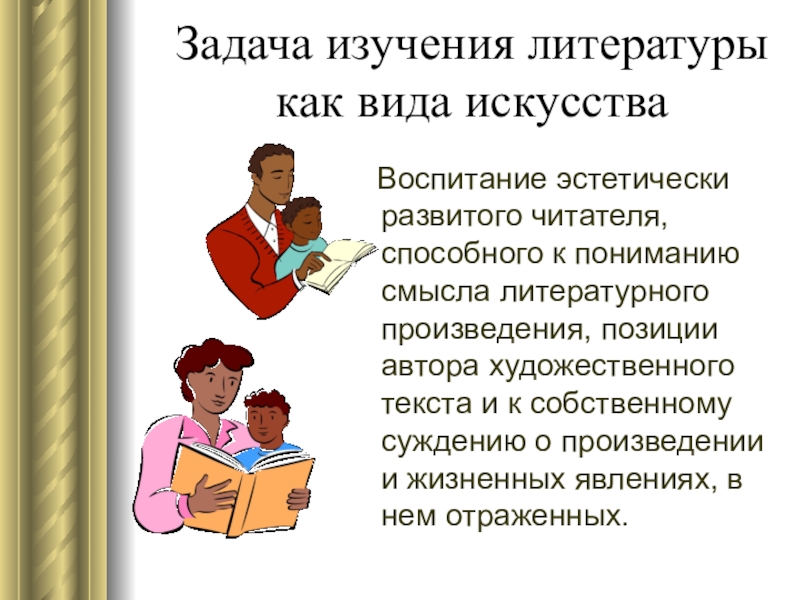 Задача изучения литературы как вида искусства

Воспитание эстетически развитого читателя, способного к пониманию смысла литературного произведения, позиции автора художественного текста и к собственному суждению о произведении и жизненных явлениях, в нем отраженных.